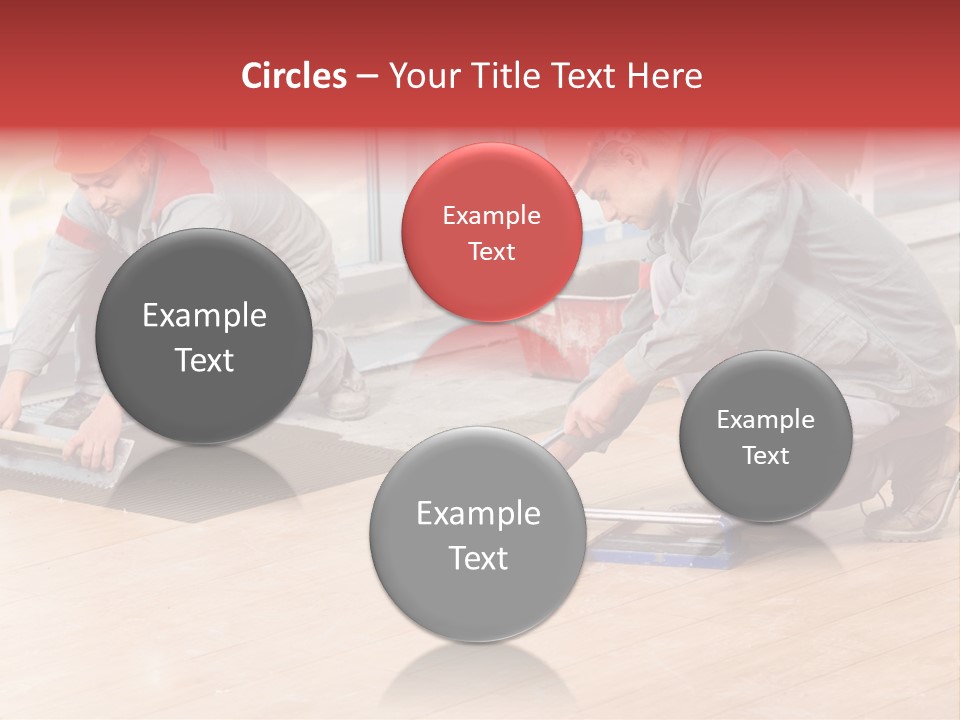 Circles – Your Title Text Here

Example Text

Example Text

Example Text

Example Text